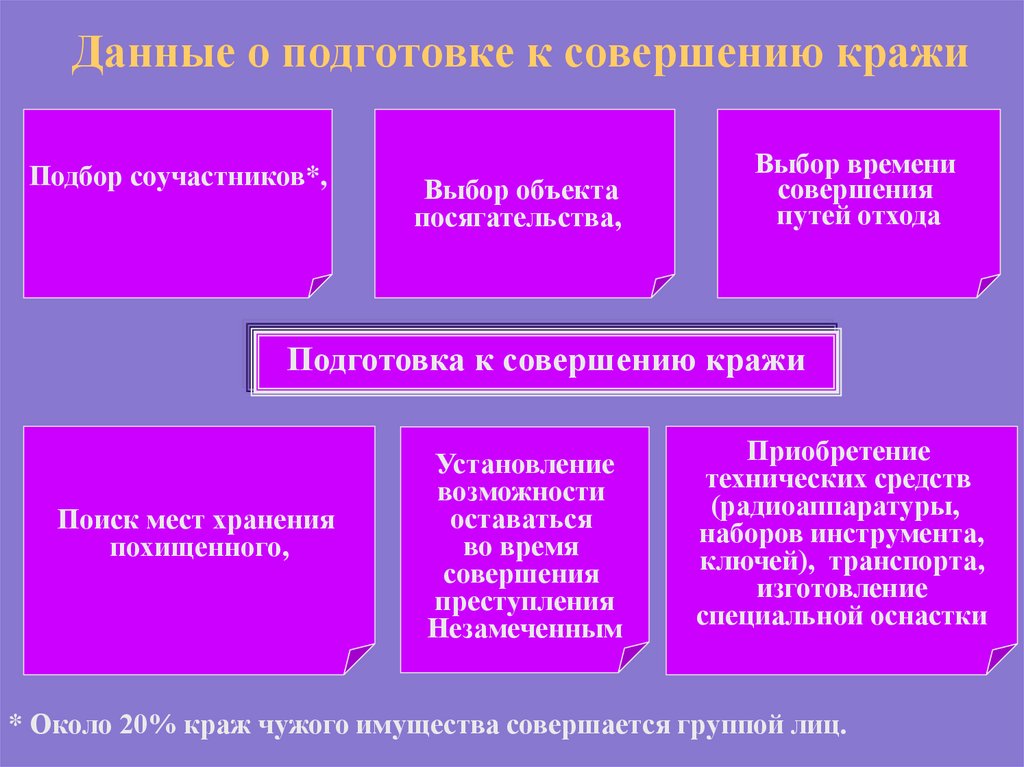 Данные о подготовке к совершению кражи

Подбор соучастников*,

Выбор объекта посягательства,

Выбор времени совершения путей отхода

Подготовка к совершению кражи

Поиск мест хранения похищенного,

Установление возможности оставаться во время совершения преступления Незамеченным

Приобретение технических средств (радиоаппаратуры, наборов инструмента, ключей), транспорта, изготовление специальной оснастки

* Около 20% краж чужого имущества совершается группой лиц.